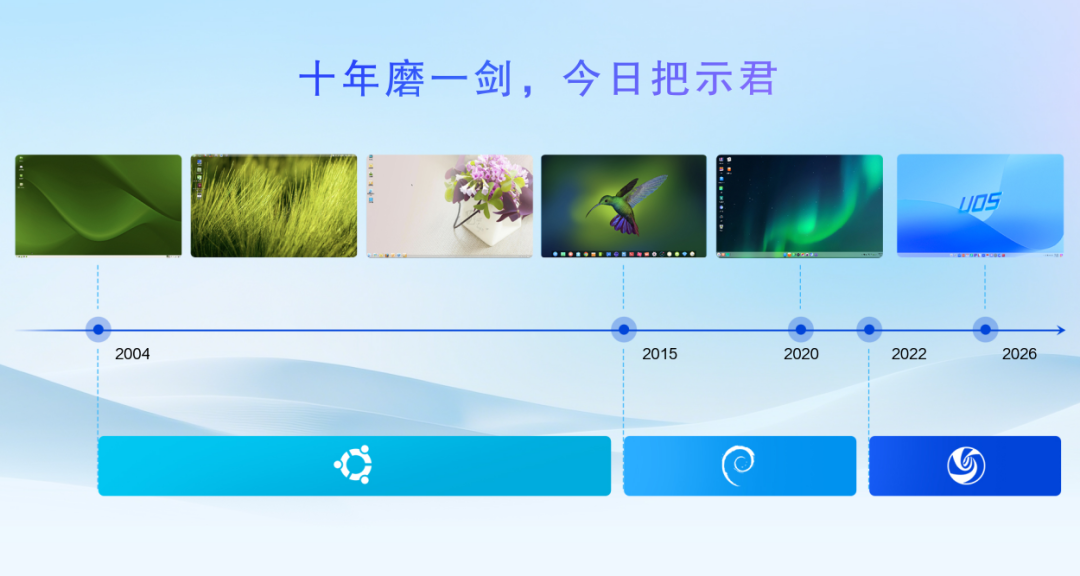 十年磨一剑，今日把示君

UOS

2004

2015

2020

2022

2026